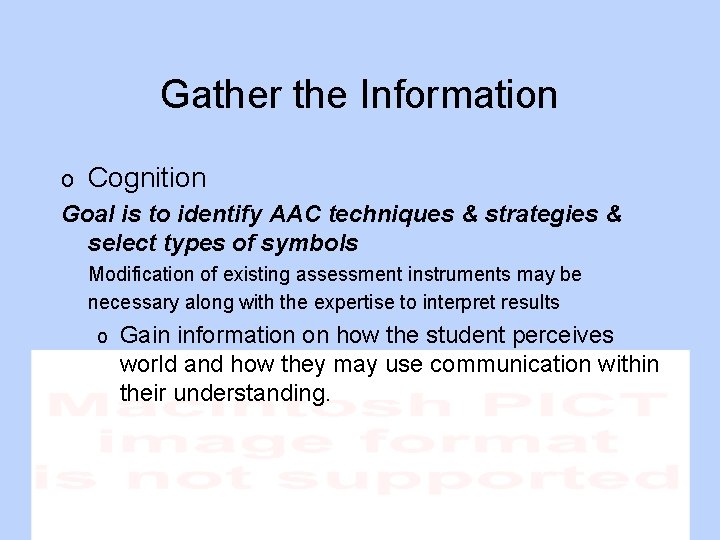 Gather the Information

o Cognition

Goal is to identify AAC techniques & strategies & select types of symbols

Modification of existing assessment instruments may be necessary along with the expertise to interpret results

o Gain information on how the student perceives world and how they may use communication within their understanding.

Macintosh PICT image format is not supported